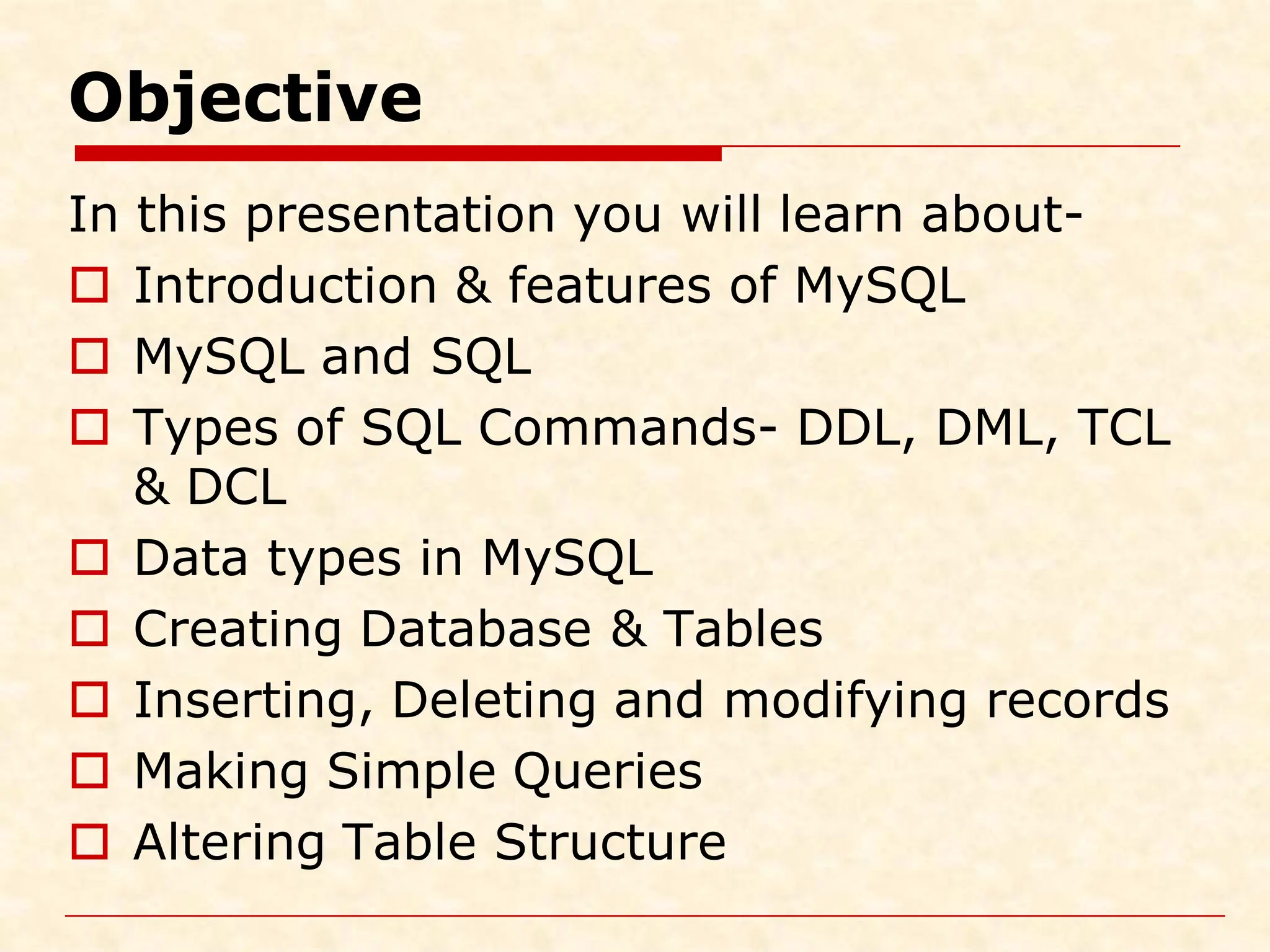 Objective

In this presentation you will learn about-

- Introduction & features of MySQL
- MySQL and SQL
- Types of SQL Commands- DDL, DML, TCL & DCL
- Data types in MySQL
- Creating Database & Tables
- Inserting, Deleting and modifying records
- Making Simple Queries
- Altering Table Structure